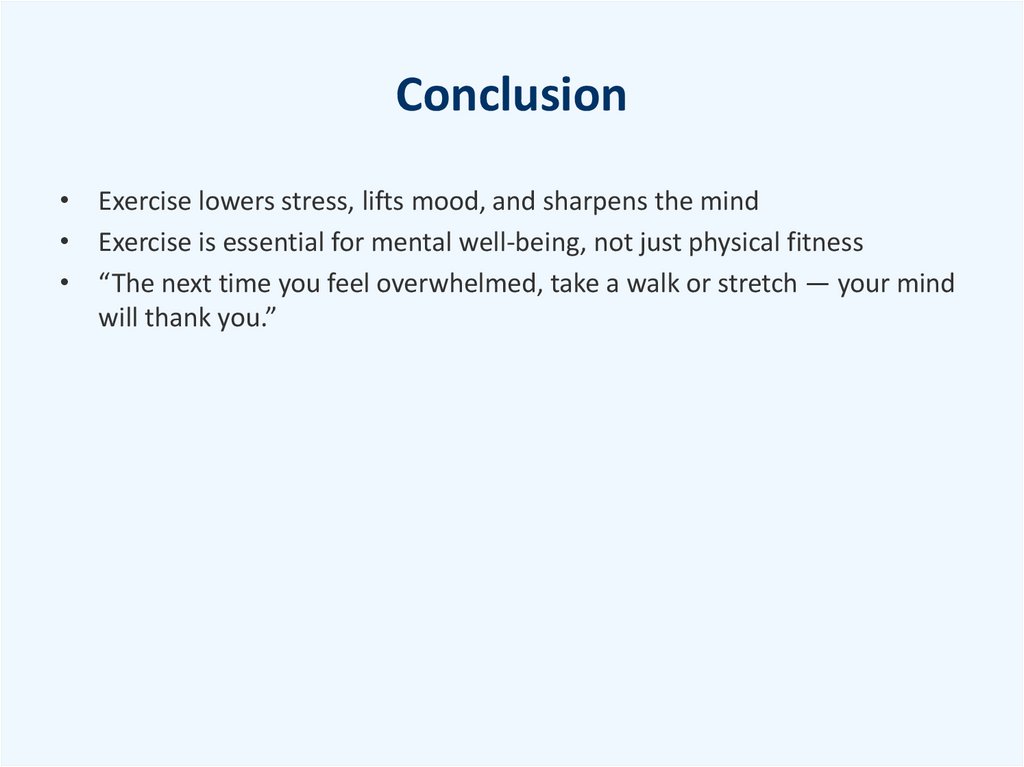 Conclusion

• Exercise lowers stress, lifts mood, and sharpens the mind
• Exercise is essential for mental well-being, not just physical fitness
• “The next time you feel overwhelmed, take a walk or stretch — your mind will thank you.”